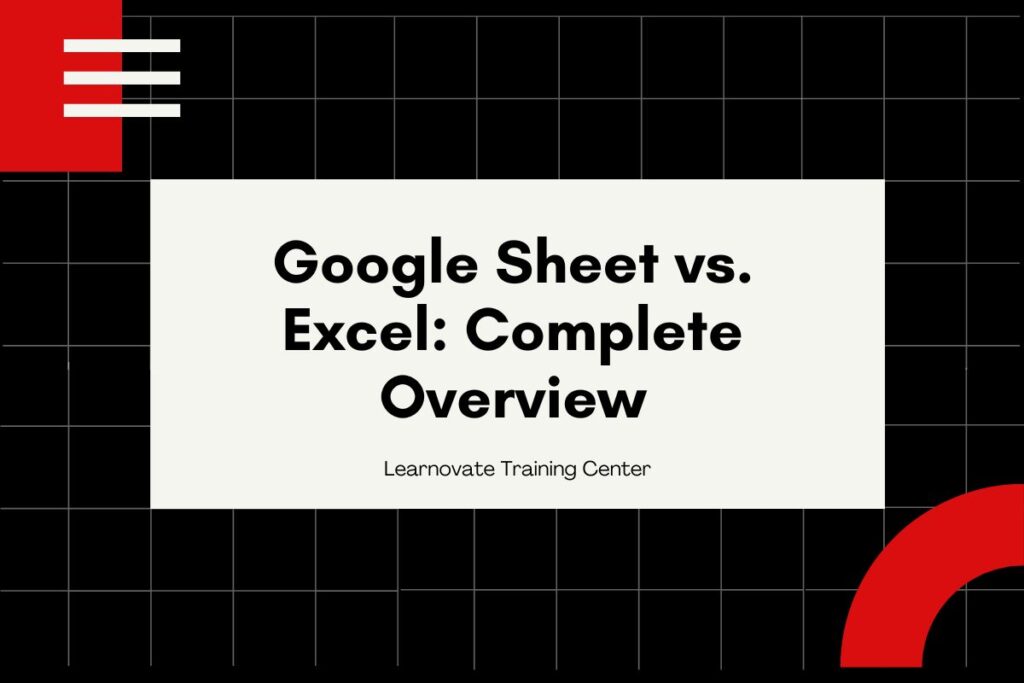 Google Sheet vs. Excel: Complete Overview

Learnovate Training Center